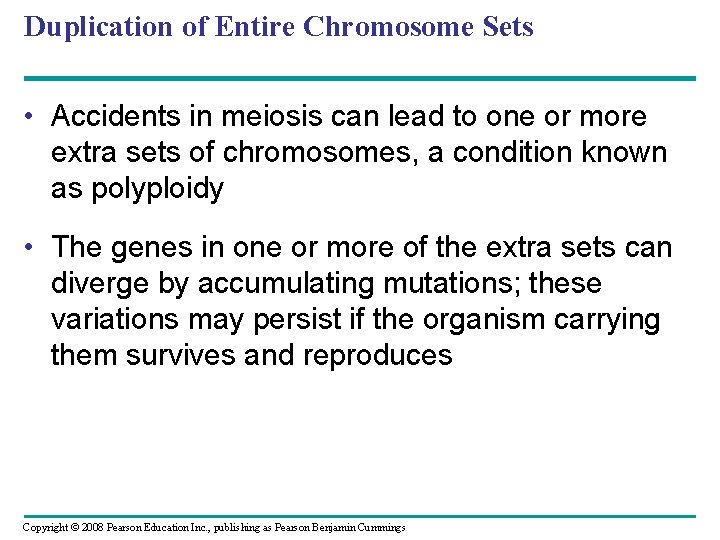 Duplication of Entire Chromosome Sets

• Accidents in meiosis can lead to one or more extra sets of chromosomes, a condition known as polyploidy

• The genes in one or more of the extra sets can diverge by accumulating mutations; these variations may persist if the organism carrying them survives and reproduces

Copyright © 2008 Pearson Education Inc., publishing as Pearson Benjamin Cummings